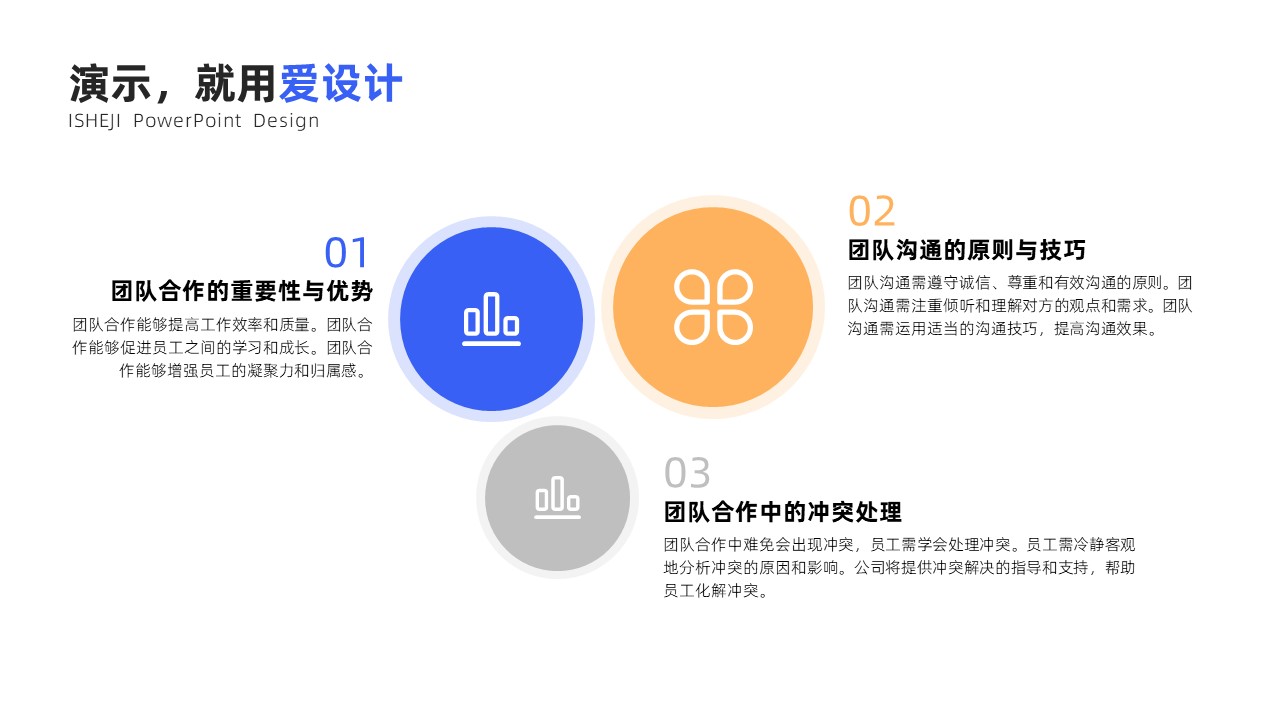 演示，就用爱设计
ISHEJI PowerPoint Design

01
团队合作的重要性与优势
团队合作能够提高工作效率和质量。团队合作能够促进员工之间的学习和成长。团队合作能够增强员工的凝聚力和归属感。

02
团队沟通的原则与技巧
团队沟通需遵守诚信、尊重和有效沟通的原则。团队沟通需注重倾听和理解对方的观点和需求。团队沟通需运用适当的沟通技巧，提高沟通效果。

03
团队合作中的冲突处理
团队合作中难免会出现冲突，员工需学会处理冲突。员工需冷静客观地分析冲突的原因和影响。公司将提供冲突解决的指导和支持，帮助员工化解冲突。